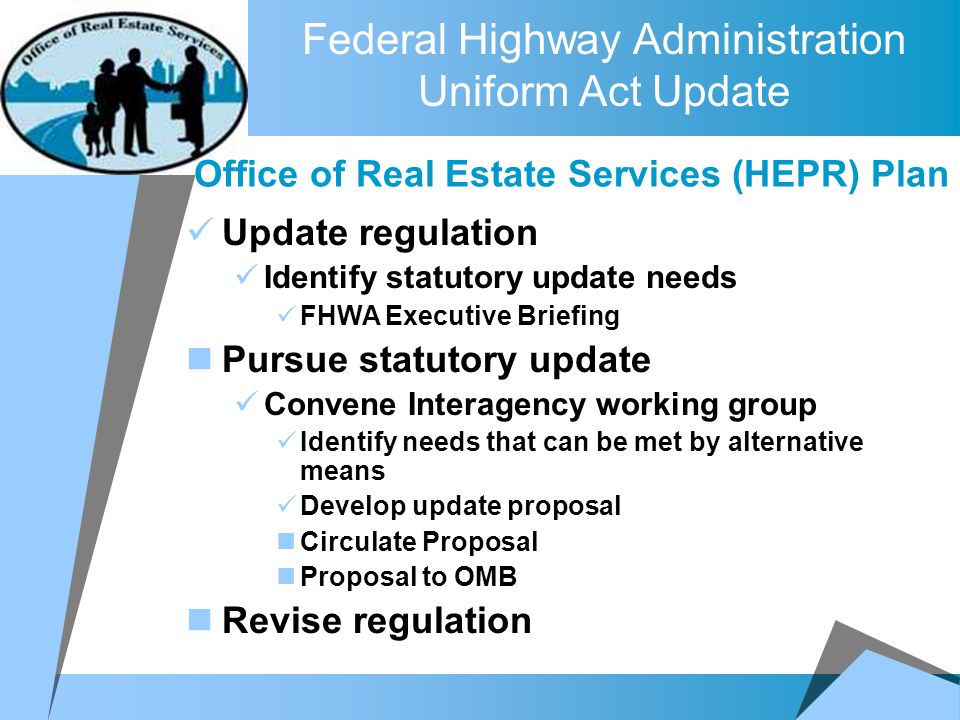 Office of Real Estate Services

Federal Highway Administration
Uniform Act Update

Office of Real Estate Services (HEPR) Plan

✓ Update regulation
✓ Identify statutory update needs
✓ FHWA Executive Briefing
■ Pursue statutory update
✓ Convene Interagency working group
✓ Identify needs that can be met by alternative means
✓ Develop update proposal
■ Circulate Proposal
■ Proposal to OMB
■ Revise regulation